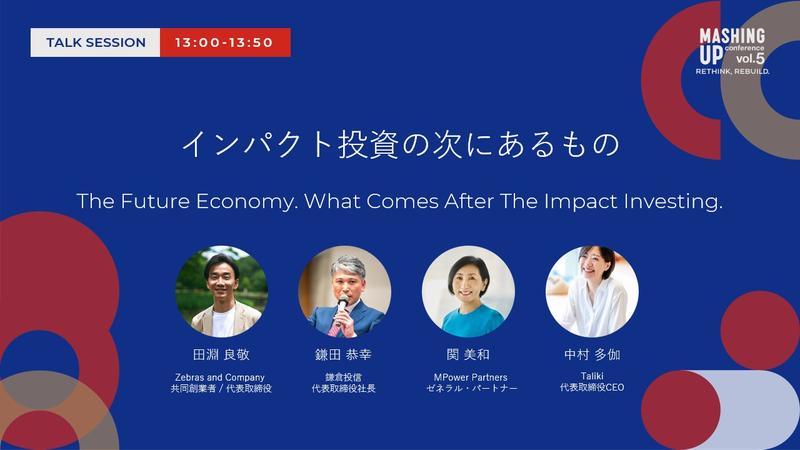 TALK SESSION 13:00-13:50

MASHING UP conference vol.5
RETHINK, REBUILD.

インパクト投資の次にあるもの

The Future Economy. What Comes After The Impact Investing.

田淵 良敬
Zebras and Company
共同創業者 / 代表取締役

鎌田 恭幸
鎌倉投信
代表取締役社長

関 美和
MPower Partners
ゼネラル・パートナー

中村 多伽
Taliki
代表取締役CEO